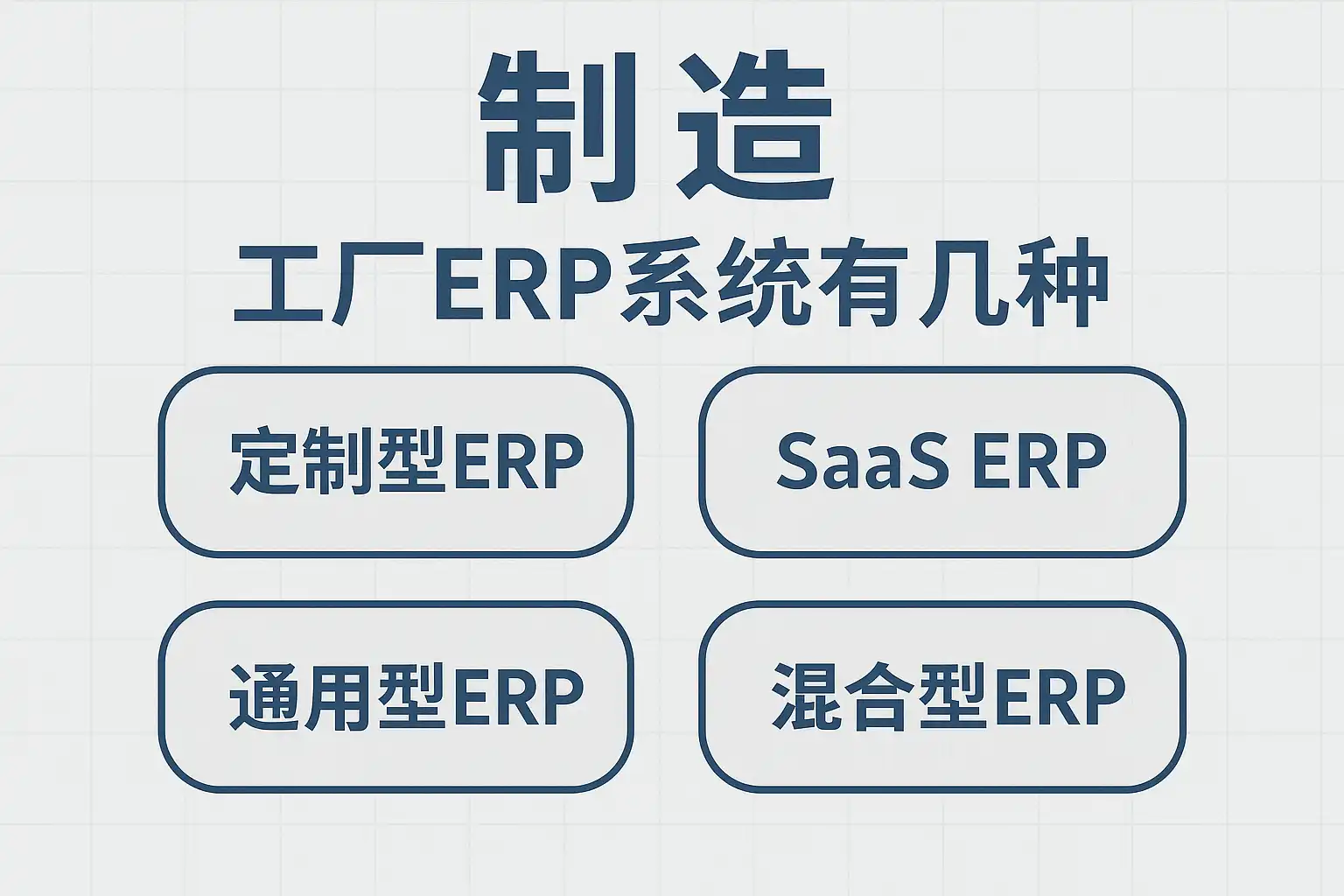 制造
工厂ERP系统有几种

定制型ERP

SaaS ERP

通用型ERP

混合型ERP